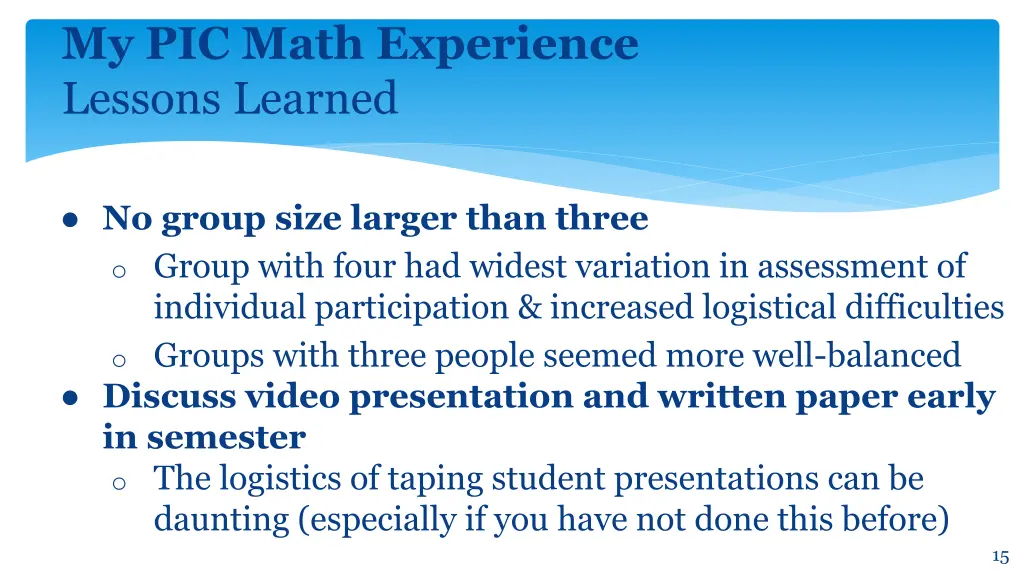 My PIC Math Experience
Lessons Learned

● No group size larger than three
  o Group with four had widest variation in assessment of individual participation & increased logistical difficulties
  o Groups with three people seemed more well-balanced
● Discuss video presentation and written paper early in semester
  o The logistics of taping student presentations can be daunting (especially if you have not done this before)

15